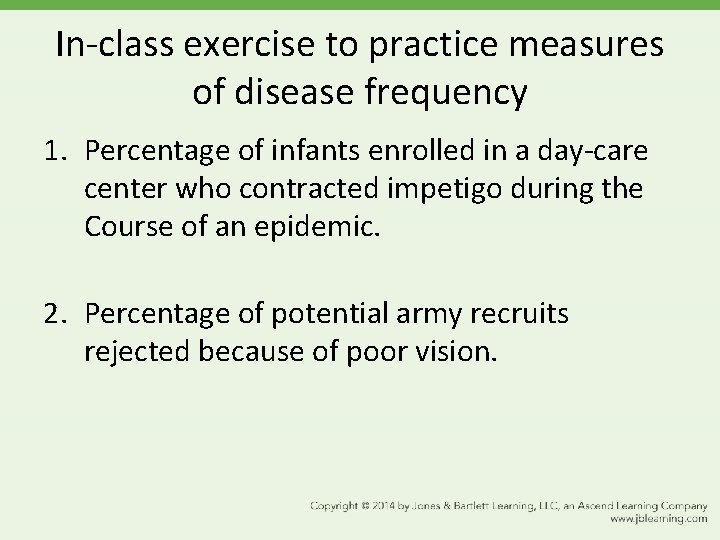 In-class exercise to practice measures of disease frequency

1. Percentage of infants enrolled in a day-care center who contracted impetigo during the Course of an epidemic.

2. Percentage of potential army recruits rejected because of poor vision.

Copyright © 2014 by Jones & Bartlett Learning, LLC, an Ascend Learning Company
www.jblearning.com